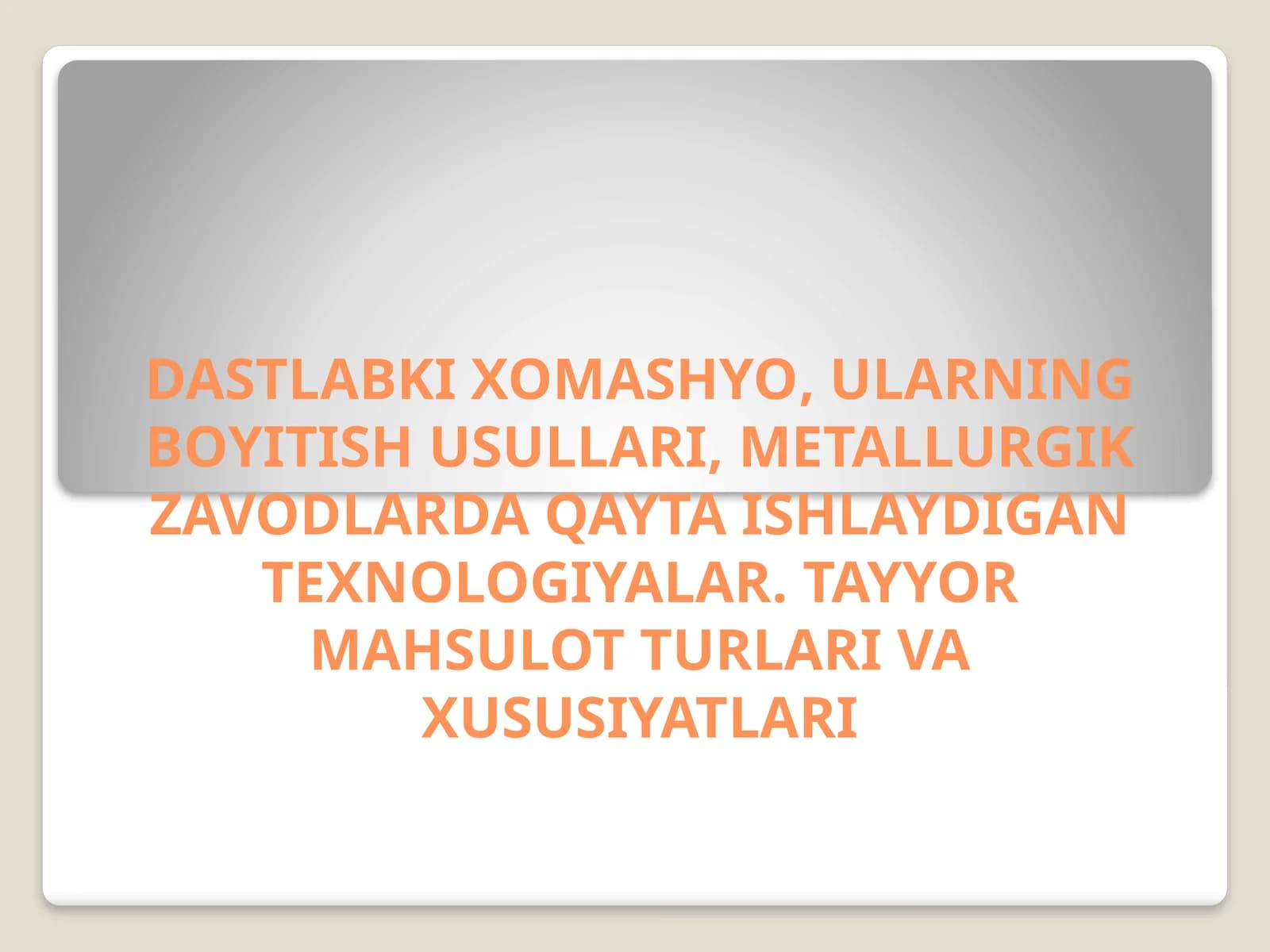 DASTLABKI XOMASHYO, ULARNING BOYITISH USULLARI, METALLURGIK ZAVODLARDA QAYTA ISHLAYDIGAN TEXNOLOGIYALAR. TAYYOR MAHSULOT TURLARI VA XUSUSIYATLARI